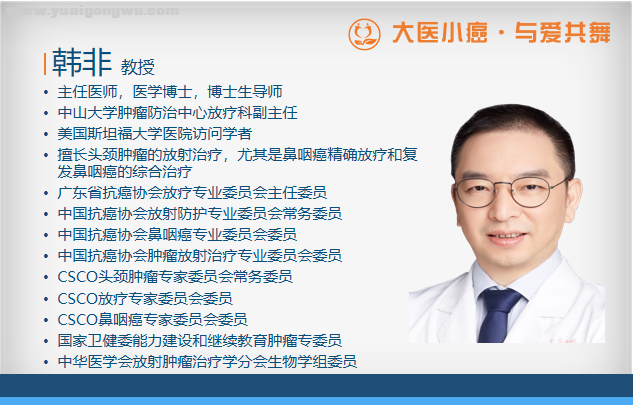 www.yuaigongwu.com

大医小癌 · 与爱共舞

韩非 教授

• 主任医师，医学博士，博士生导师
• 中山大学肿瘤防治中心放疗科副主任
• 美国斯坦福大学医院访问学者
• 擅长头颈肿瘤的放射治疗，尤其是鼻咽癌精确放疗和复发鼻咽癌的综合治疗
• 广东省抗癌协会放疗专业委员会主任委员
• 中国抗癌协会放射防护专业委员会常务委员
• 中国抗癌协会鼻咽癌专业委员会委员
• 中国抗癌协会肿瘤放射治疗专业委员会委员
• CSCO头颈肿瘤专家委员会常务委员
• CSCO放疗专家委员会委员
• CSCO鼻咽癌专家委员会委员
• 国家卫健委能力建设和继续教育肿瘤专委员
• 中华医学会放射肿瘤治疗学分会生物学组委员